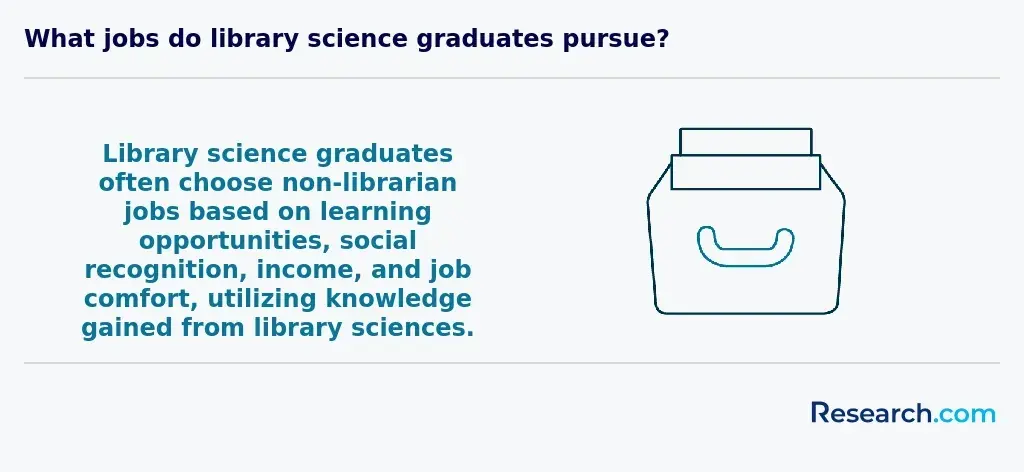 What jobs do library science graduates pursue?

Library science graduates often choose non-librarian jobs based on learning opportunities, social recognition, income, and job comfort, utilizing knowledge gained from library sciences.

Research.com